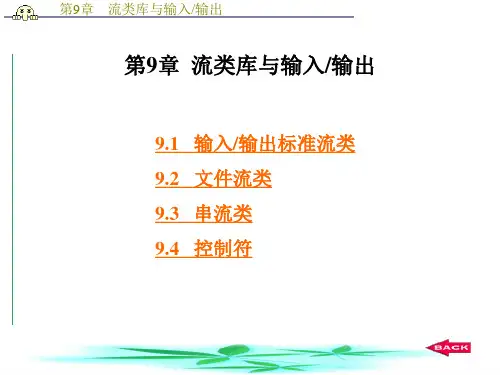 第9章　流类库与输入/输出

第9章 流类库与输入/输出

9.1 输入/输出标准流类

9.2 文件流类

9.3 串流类

9.4 控制符

BACK